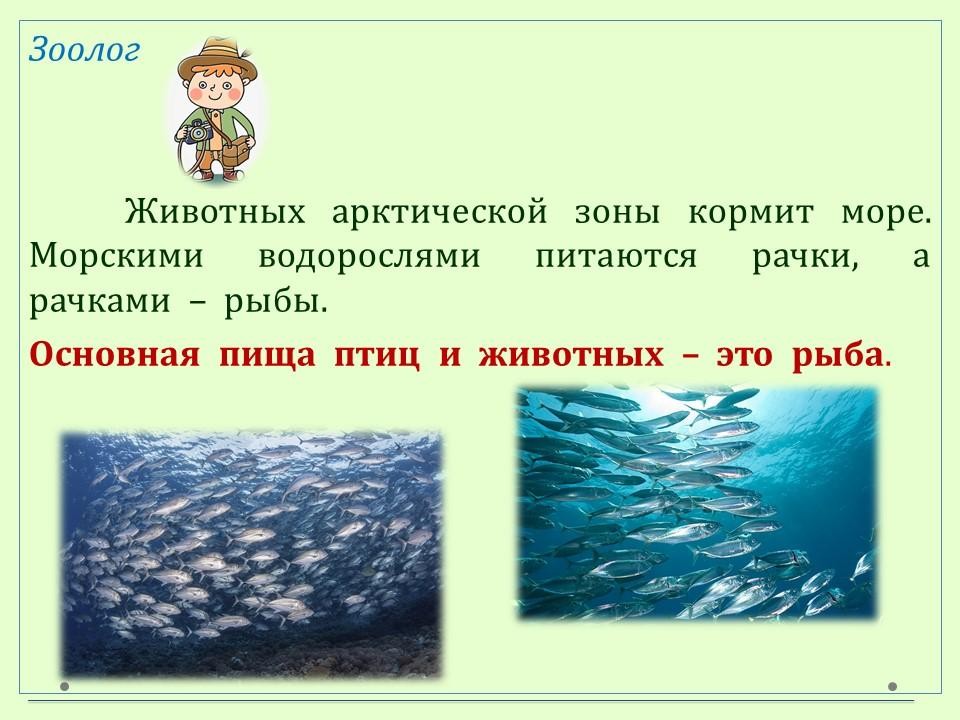 Зоолог

Животных арктической зоны кормит море. Морскими водорослями питаются рачки, а рачками – рыбы.

Основная пища птиц и животных – это рыба.